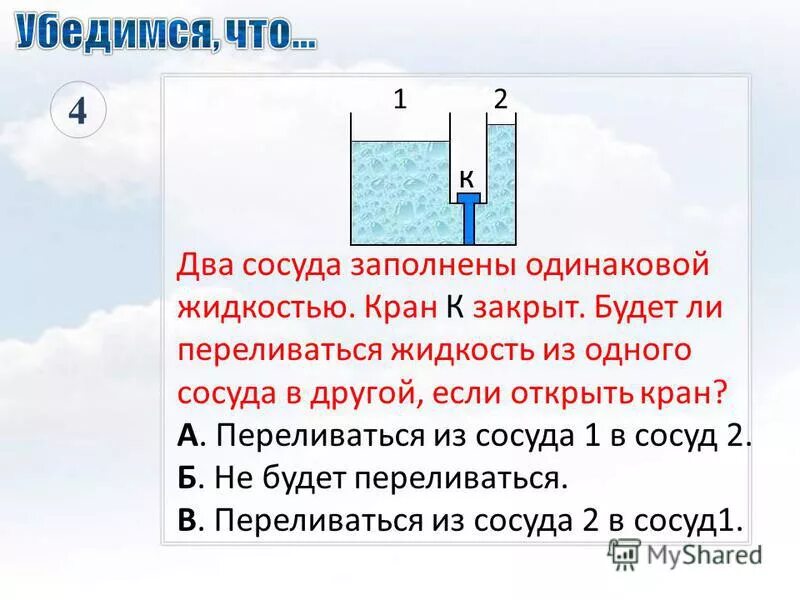 Убедимся, что...

4

1 2

К

Два сосуда заполнены одинаковой жидкостью. Кран К закрыт. Будет ли переливаться жидкость из одного сосуда в другой, если открыть кран?

А. Переливаться из сосуда 1 в сосуд 2.

Б. Не будет переливаться.

В. Переливаться из сосуда 2 в сосуд1.

MyShared